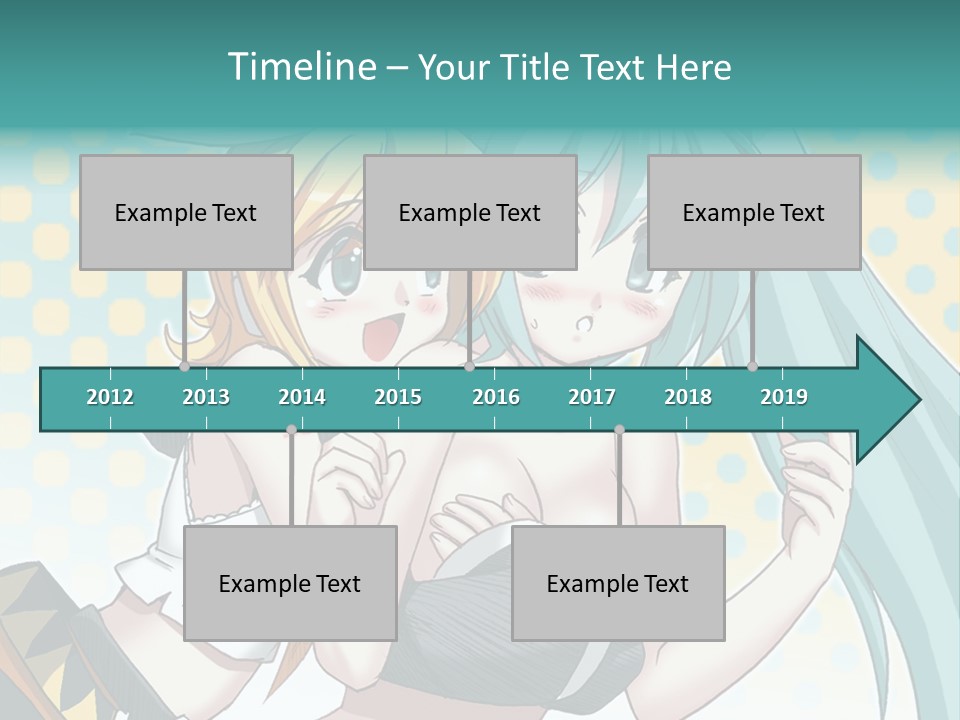 Timeline – Your Title Text Here

Example Text

Example Text

Example Text

2012 2013 2014 2015 2016 2017 2018 2019

Example Text

Example Text